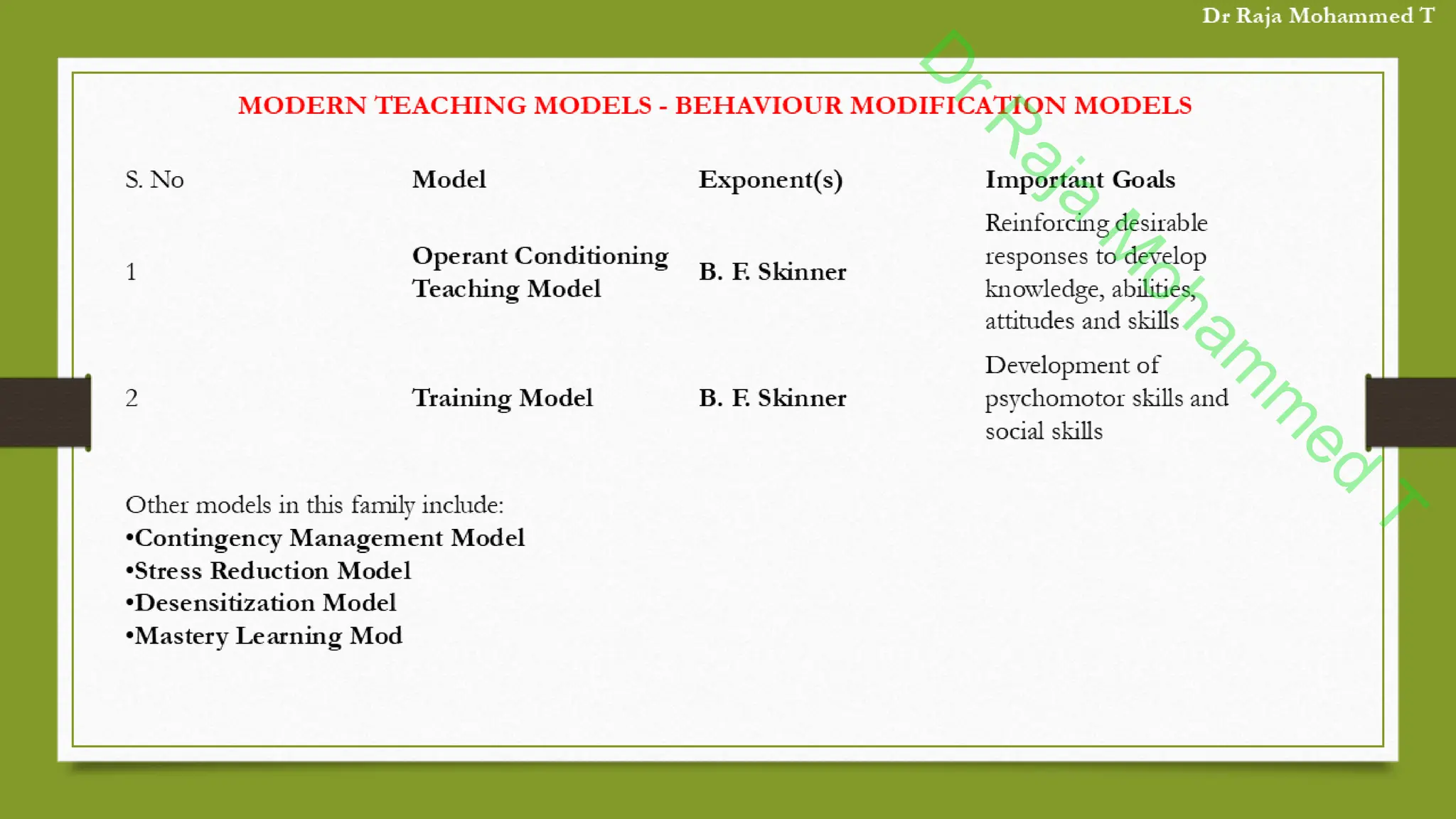 Dr Raja Mohammed T

Dr Raja Mohammed T

MODERN TEACHING MODELS - BEHAVIOUR MODIFICATION MODELS

| S. No | Model | Exponent(s) | Important Goals |
|---|---|---|---|
| 1 | Operant Conditioning Teaching Model | B. F. Skinner | Reinforcing desirable responses to develop knowledge, abilities, attitudes and skills |
| 2 | Training Model | B. F. Skinner | Development of psychomotor skills and social skills |

Other models in this family include:
•Contingency Management Model
•Stress Reduction Model
•Desensitization Model
•Mastery Learning Mod